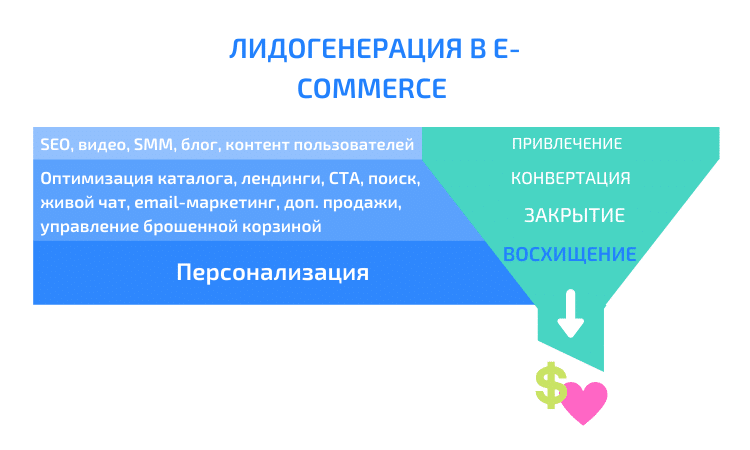 ЛИДОГЕНЕРАЦИЯ В E-COMMERCE

SEO, видео, SMM, блог, контент пользователей

Оптимизация каталога, лендинги, CTA, поиск, живой чат, email-маркетинг, доп. продажи, управление брошенной корзиной

Персонализация

ПРИВЛЕЧЕНИЕ

КОНВЕРТАЦИЯ

ЗАКРЫТИЕ

ВОСХИЩЕНИЕ

$